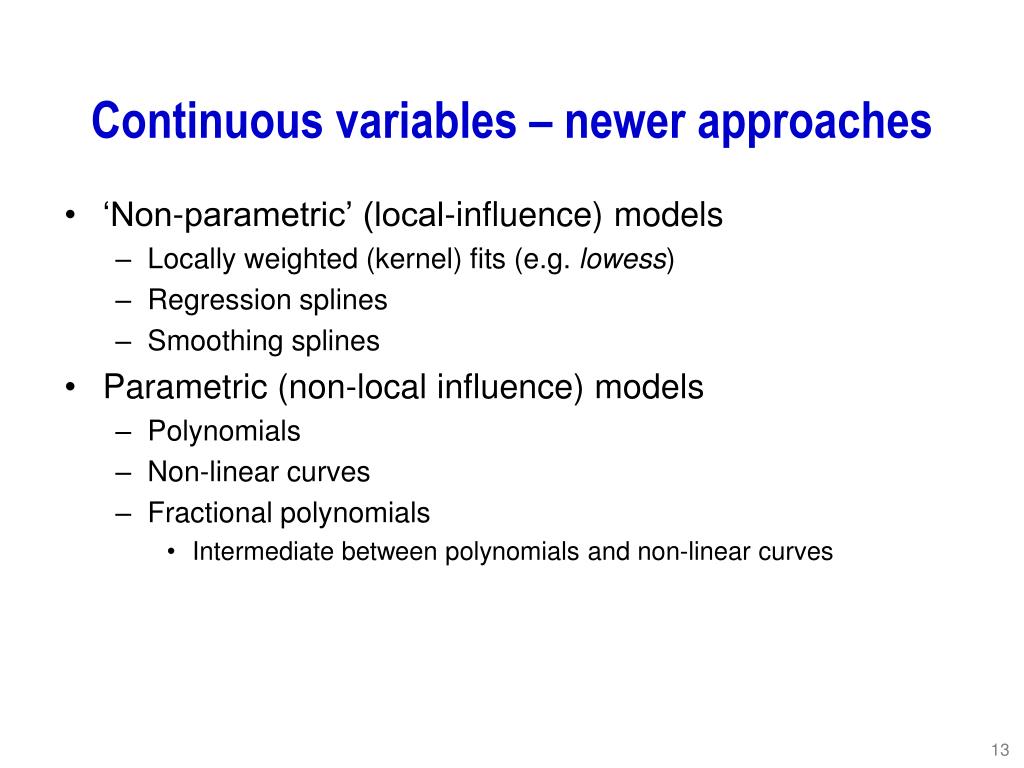 Continuous variables – newer approaches

• ‘Non-parametric’ (local-influence) models
– Locally weighted (kernel) fits (e.g. lowess)
– Regression splines
– Smoothing splines

• Parametric (non-local influence) models
– Polynomials
– Non-linear curves
– Fractional polynomials
• Intermediate between polynomials and non-linear curves

13